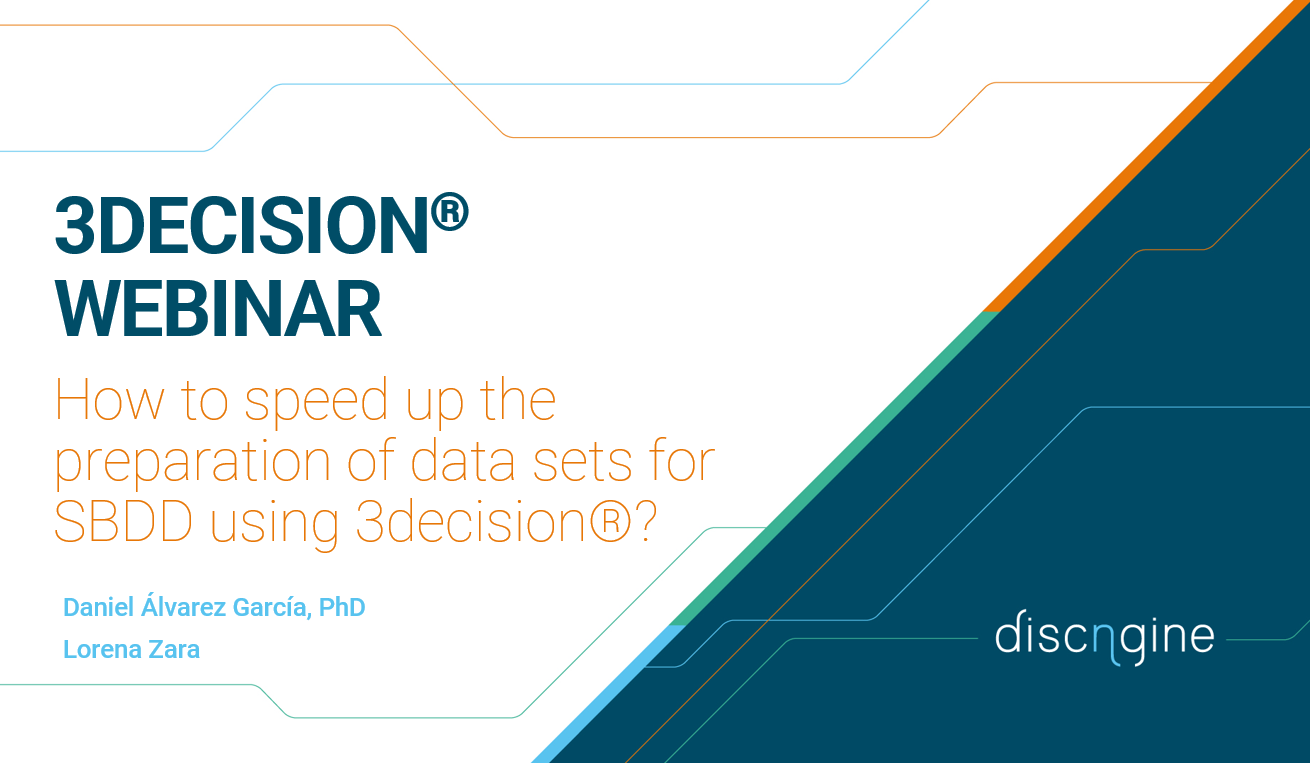 3DECISION®
WEBINAR

How to speed up the preparation of data sets for SBDD using 3decision®?

Daniel Álvarez García, PhD
Lorena Zara

discngine